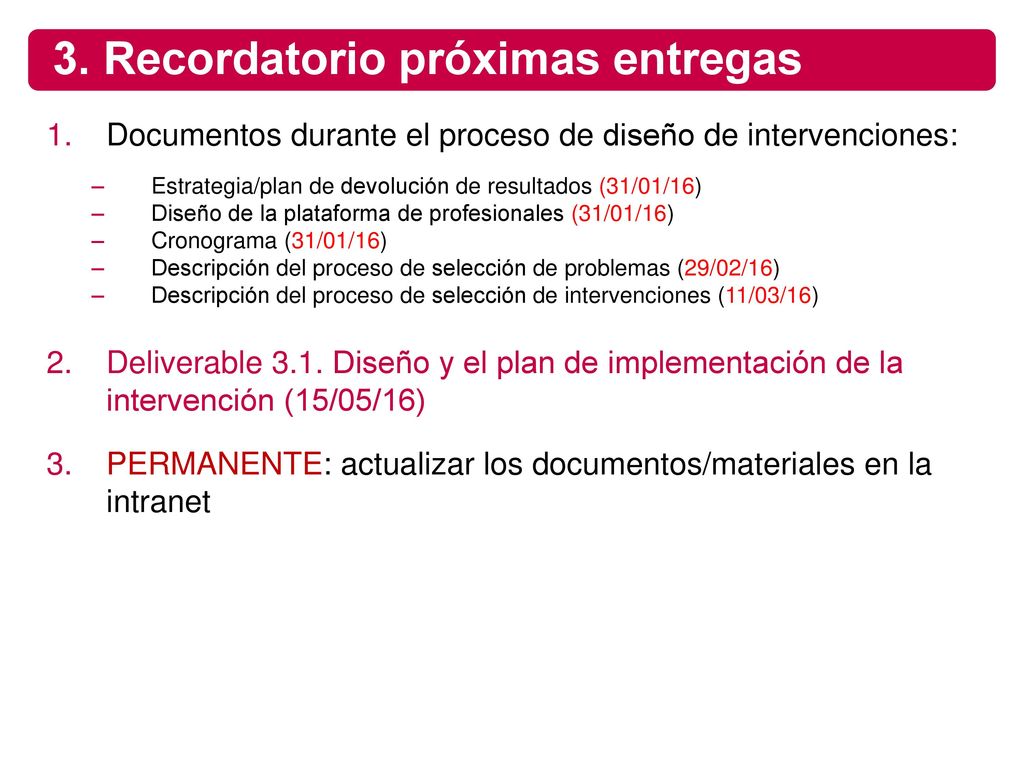 3. Recordatorio próximas entregas

1. Documentos durante el proceso de diseño de intervenciones:

– Estrategia/plan de devolución de resultados (31/01/16)
– Diseño de la plataforma de profesionales (31/01/16)
– Cronograma (31/01/16)
– Descripción del proceso de selección de problemas (29/02/16)
– Descripción del proceso de selección de intervenciones (11/03/16)

2. Deliverable 3.1. Diseño y el plan de implementación de la intervención (15/05/16)

3. PERMANENTE: actualizar los documentos/materiales en la intranet